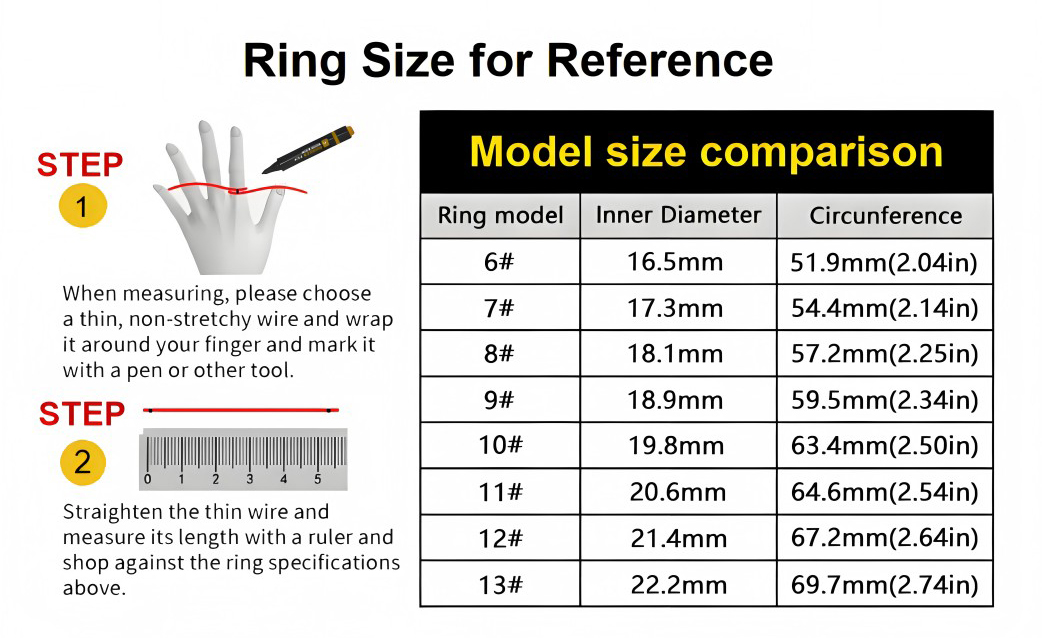 Ring Size for Reference

STEP
1

When measuring, please choose a thin, non-stretchy wire and wrap it around your finger and mark it with a pen or other tool.

STEP
2

0 1 2 3 4 5

Straighten the thin wire and measure its length with a ruler and shop against the ring specifications above.

Model size comparison

| Ring model | Inner Diameter | Circunference |
|---|---|---|
| 6# | 16.5mm | 51.9mm(2.04in) |
| 7# | 17.3mm | 54.4mm(2.14in) |
| 8# | 18.1mm | 57.2mm(2.25in) |
| 9# | 18.9mm | 59.5mm(2.34in) |
| 10# | 19.8mm | 63.4mm(2.50in) |
| 11# | 20.6mm | 64.6mm(2.54in) |
| 12# | 21.4mm | 67.2mm(2.64in) |
| 13# | 22.2mm | 69.7mm(2.74in) |